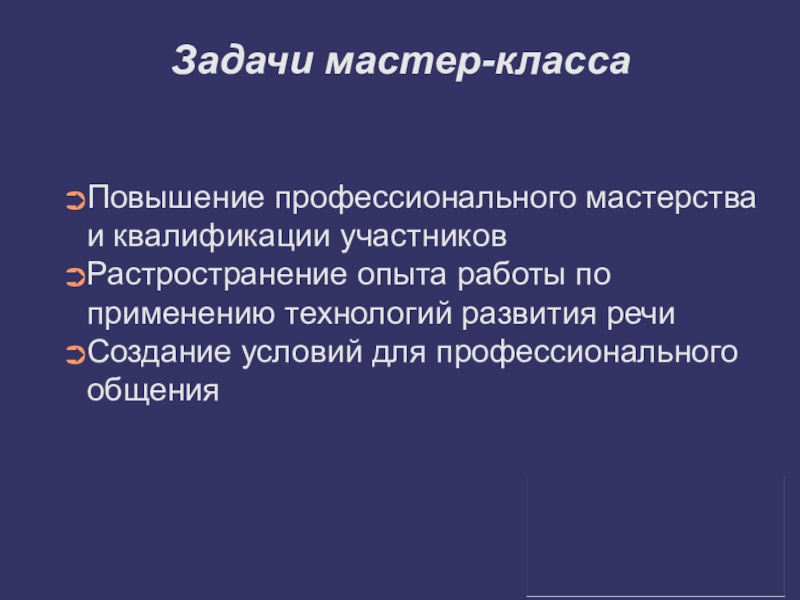 Задачи мастер-класса

Повышение профессионального мастерства и квалификации участников
Растространение опыта работы по применению технологий развития речи
Создание условий для профессионального общения